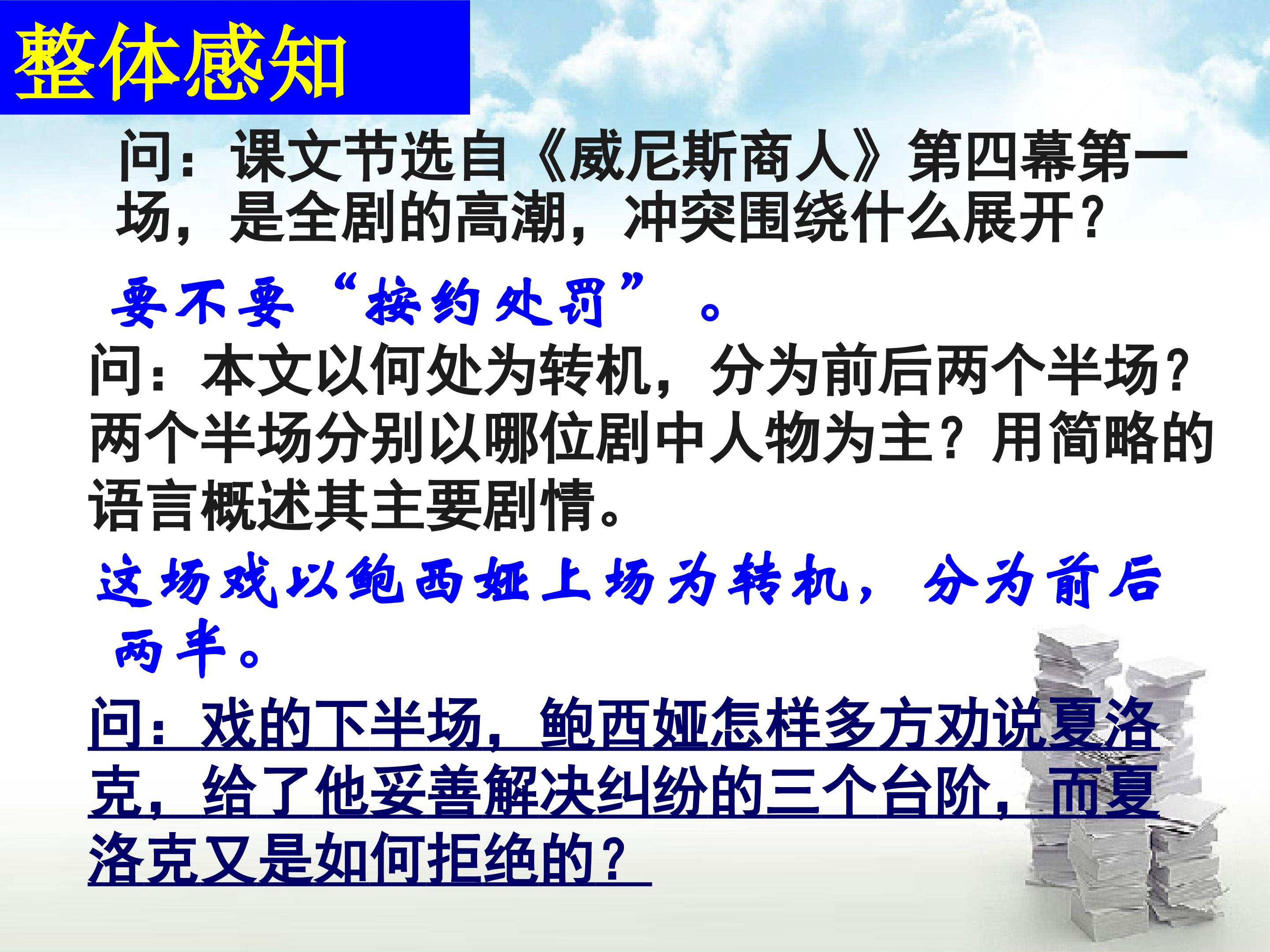 整体感知

问：课文节选自《威尼斯商人》第四幕第一场，是全剧的高潮，冲突围绕什么展开？

要不要“按约处罚”。

问：本文以何处为转机，分为前后两个半场？两个半场分别以哪位剧中人物为主？用简略的语言概述其主要剧情。

这场戏以鲍西娅上场为转机，分为前后两半。

问：戏的下半场，鲍西娅怎样多方劝说夏洛克，给了他妥善解决纠纷的三个台阶，而夏洛克又是如何拒绝的？